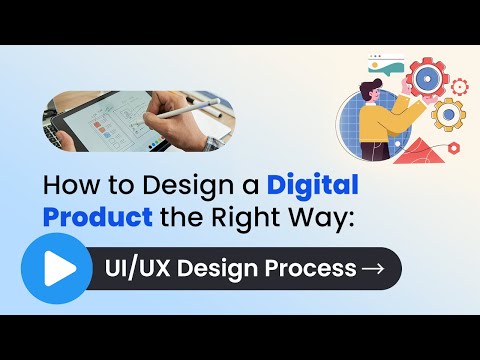 How to Design a Digital Product the Right Way:

UI/UX Design Process →